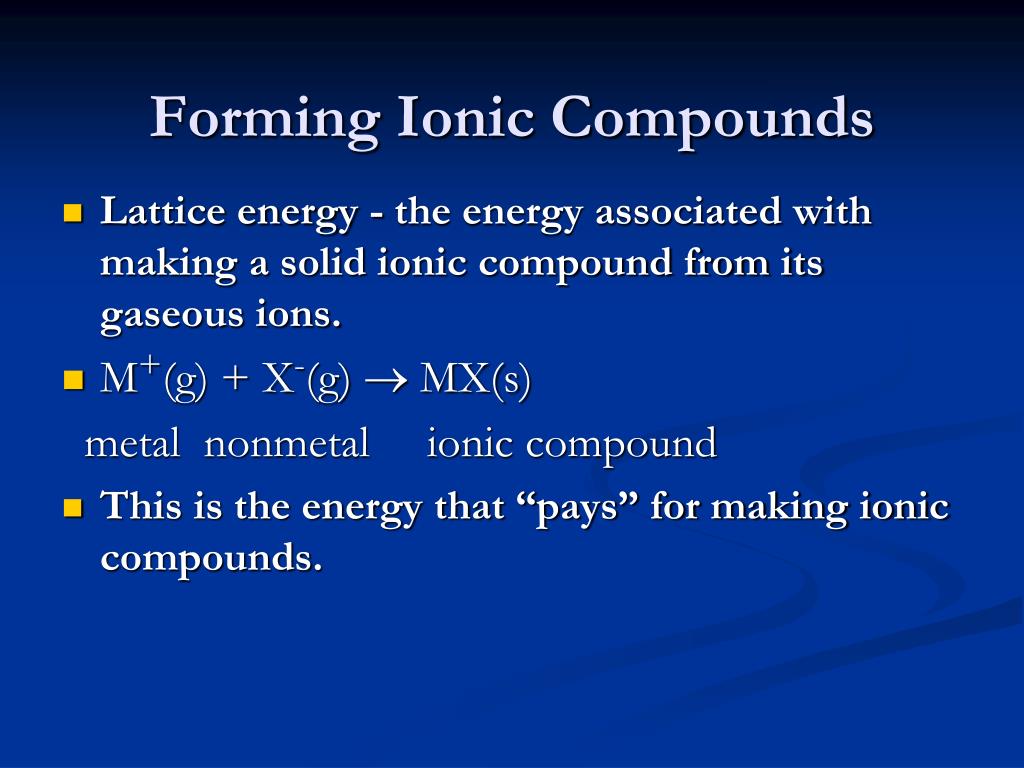 Forming Ionic Compounds

Lattice energy - the energy associated with making a solid ionic compound from its gaseous ions.

$M^+(g) + X^-(g) \rightarrow MX(s)$

metal nonmetal ionic compound

This is the energy that “pays” for making ionic compounds.